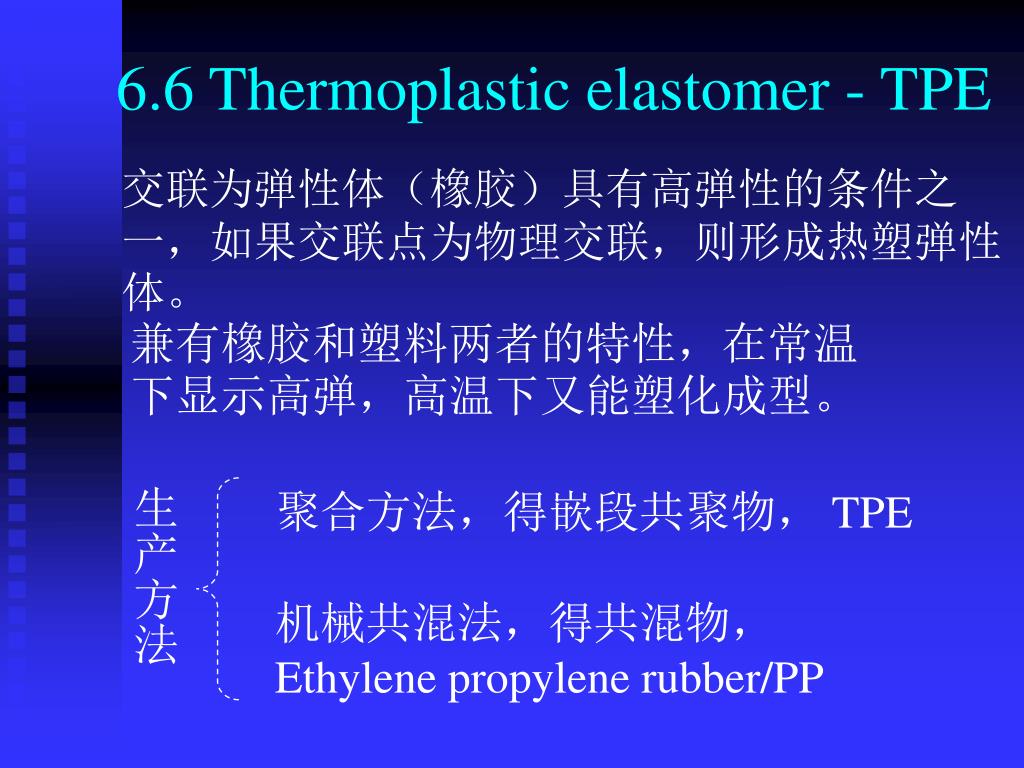 6.6 Thermoplastic elastomer - TPE

交联为弹性体（橡胶）具有高弹性的条件之一，如果交联点为物理交联，则形成热塑弹性体。

兼有橡胶和塑料两者的特性，在常温下显示高弹，高温下又能塑化成型。

生产方法

聚合方法，得嵌段共聚物， TPE

机械共混法，得共混物，
Ethylene propylene rubber/PP